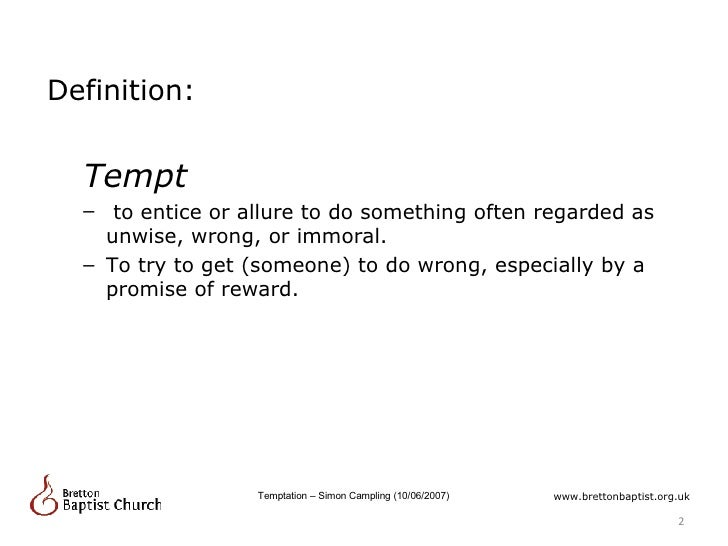 Definition:

Tempt

– to entice or allure to do something often regarded as unwise, wrong, or immoral.

– To try to get (someone) to do wrong, especially by a promise of reward.

Bretton Baptist Church

Temptation – Simon Campling (10/06/2007)

www.brettonbaptist.org.uk

2